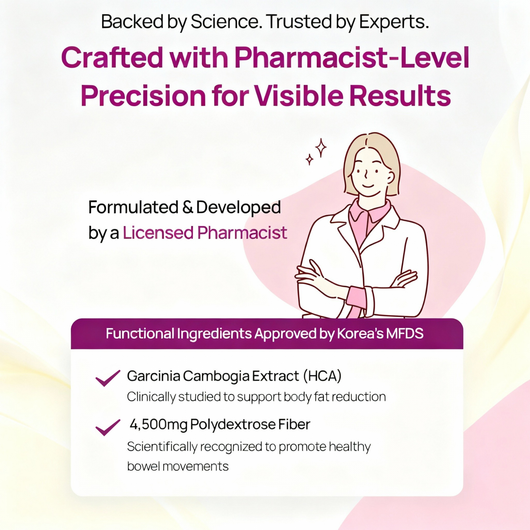 Backed by Science. Trusted by Experts.

Crafted with Pharmacist-Level Precision for Visible Results

Formulated & Developed by a Licensed Pharmacist

Functional Ingredients Approved by Korea's MFDS

Garcinia Cambogia Extract (HCA)
Clinically studied to support body fat reduction

4,500mg Polydextrose Fiber
Scientifically recognized to promote healthy bowel movements